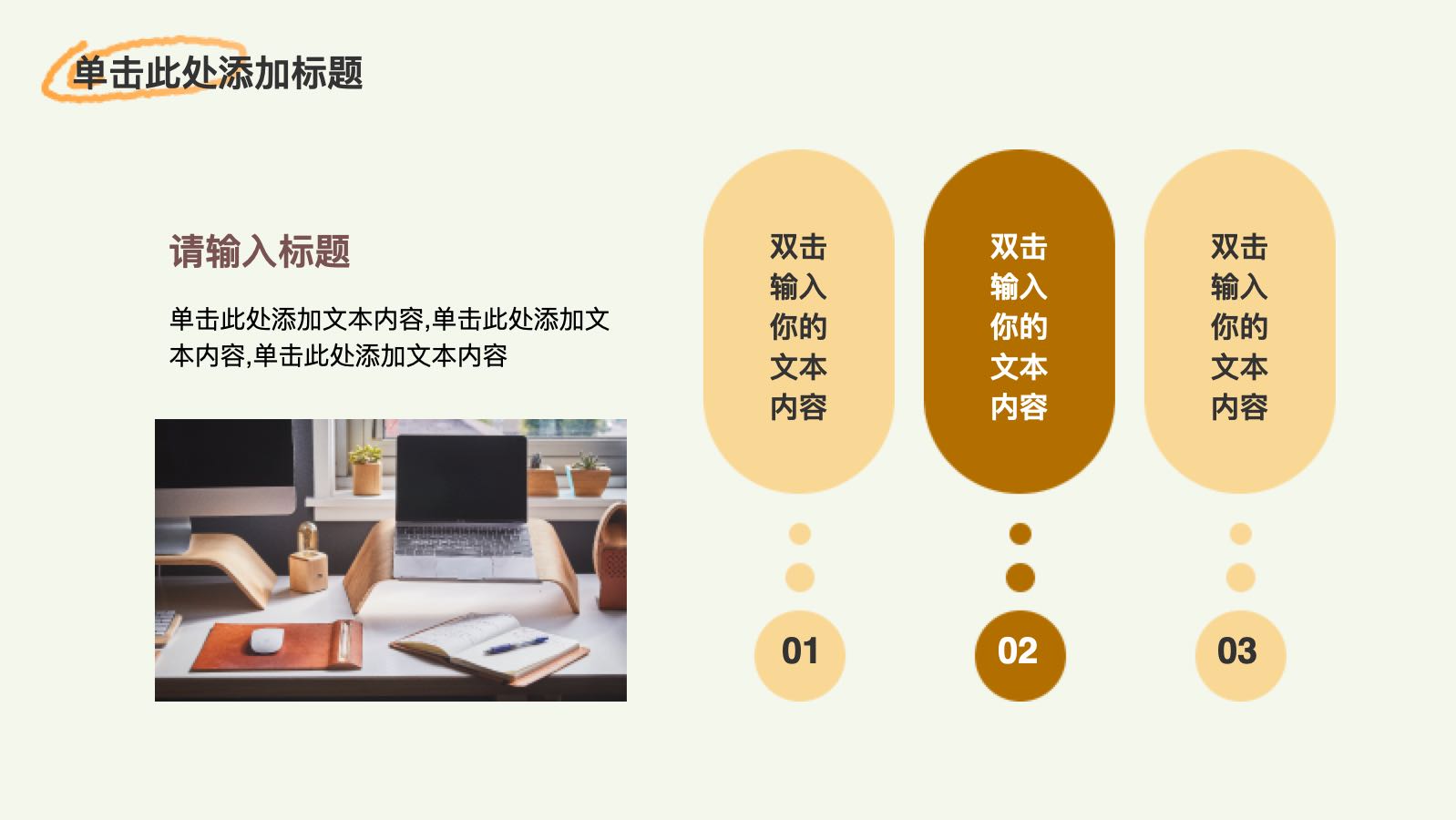 单击此处添加标题

请输入标题

单击此处添加文本内容,单击此处添加文本内容,单击此处添加文本内容

双击输入你的文本内容

双击输入你的文本内容

双击输入你的文本内容

01

02

03